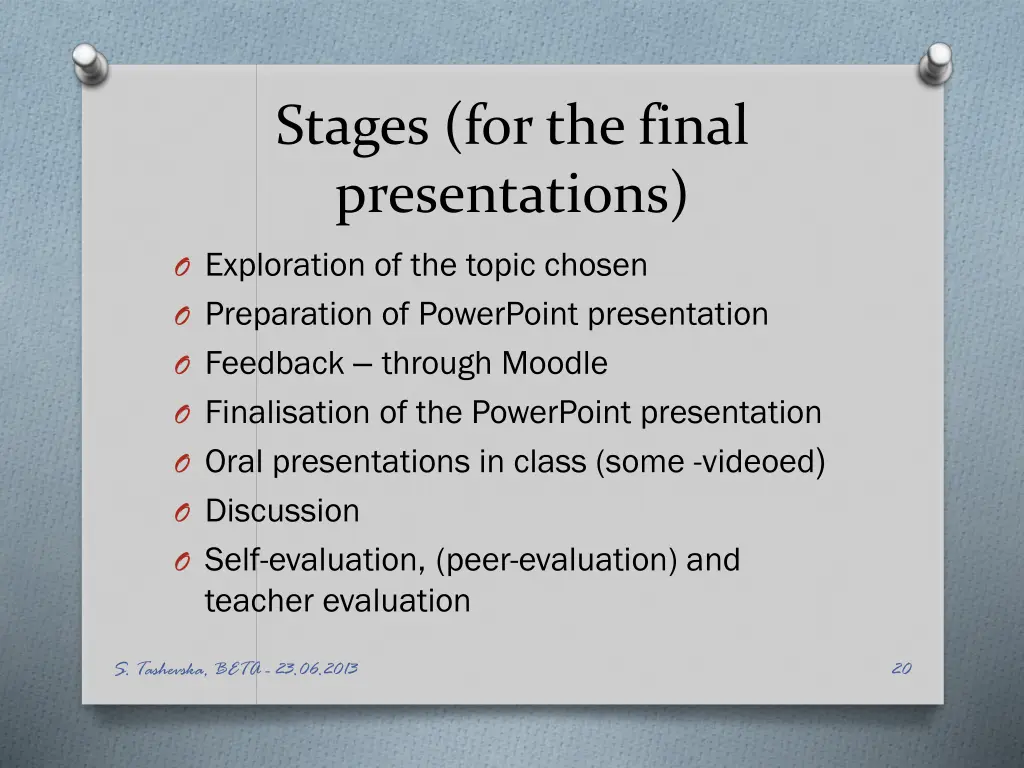 Stages (for the final presentations)

O Exploration of the topic chosen
O Preparation of PowerPoint presentation
O Feedback – through Moodle
O Finalisation of the PowerPoint presentation
O Oral presentations in class (some -videoed)
O Discussion
O Self-evaluation, (peer-evaluation) and teacher evaluation

S. Tashevska, BETA - 23.06.2013

20